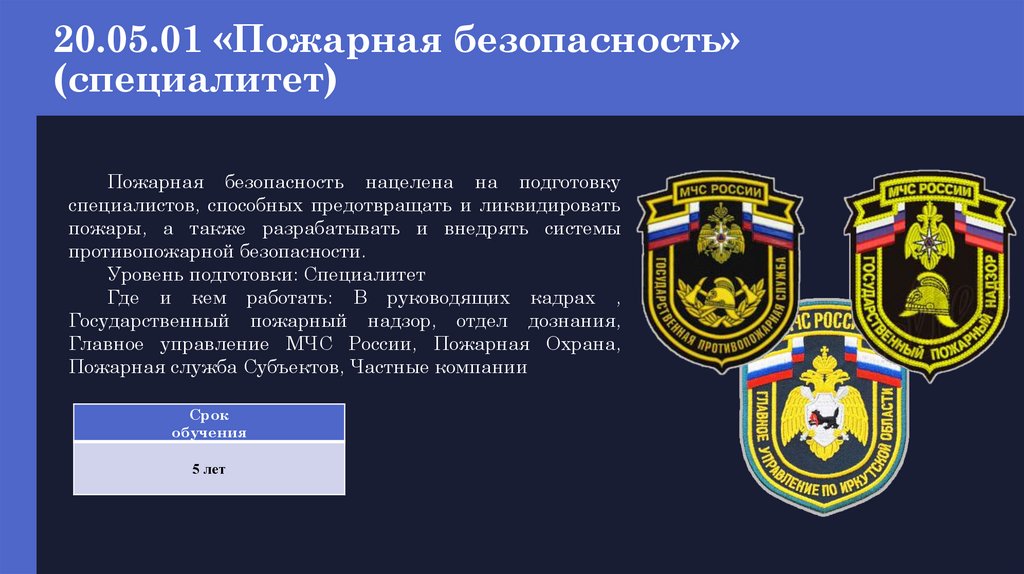 20.05.01 «Пожарная безопасность» (специалитет)

Пожарная безопасность нацелена на подготовку специалистов, способных предотвращать и ликвидировать пожары, а также разрабатывать и внедрять системы противопожарной безопасности.

Уровень подготовки: Специалитет

Где и кем работать: В руководящих кадрах , Государственный пожарный надзор, отдел дознания, Главное управление МЧС России, Пожарная Охрана, Пожарная служба Субъектов, Частные компании

| Срок обучения |
|---|
| 5 лет |

МЧС РОССИИ
ГОСУДАРСТВЕННАЯ ПРОТИВОПОЖАРНАЯ СЛУЖБА

МЧС РОССИИ
ГОСУДАРСТВЕННЫЙ ПОЖАРНЫЙ НАДЗОР

МЧС РОССИИ
ГЛАВНОЕ УПРАВЛЕНИЕ ПО ИРКУТСКОЙ ОБЛАСТИ